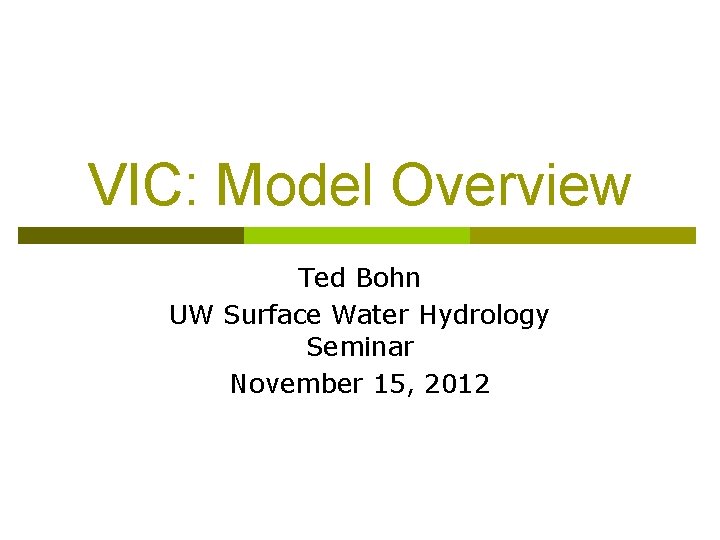 VIC: Model Overview

Ted Bohn
UW Surface Water Hydrology Seminar
November 15, 2012